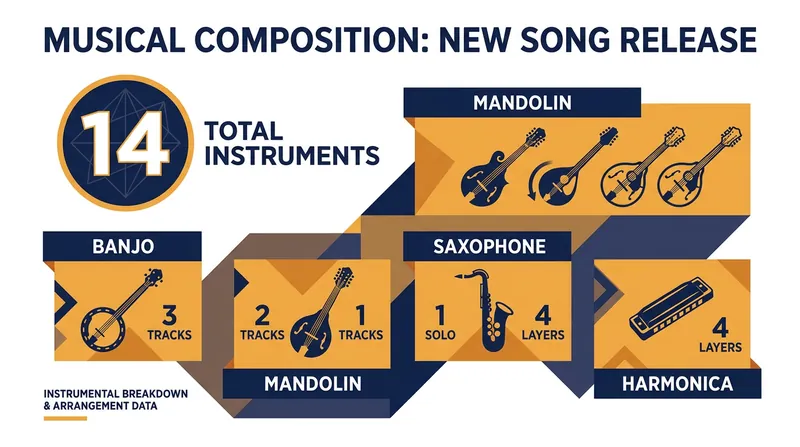 MUSICAL COMPOSITION: NEW SONG RELEASE

14 TOTAL INSTRUMENTS

MANDOLIN

BANJO

3 TRACKS

2 TRACKS

1 TRACKS

MANDOLIN

SAXOPHONE

1 SOLO

4 LAYERS

4 LAYERS

HARMONICA

INSTRUMENTAL BREAKDOWN & ARRANGEMENT DATA